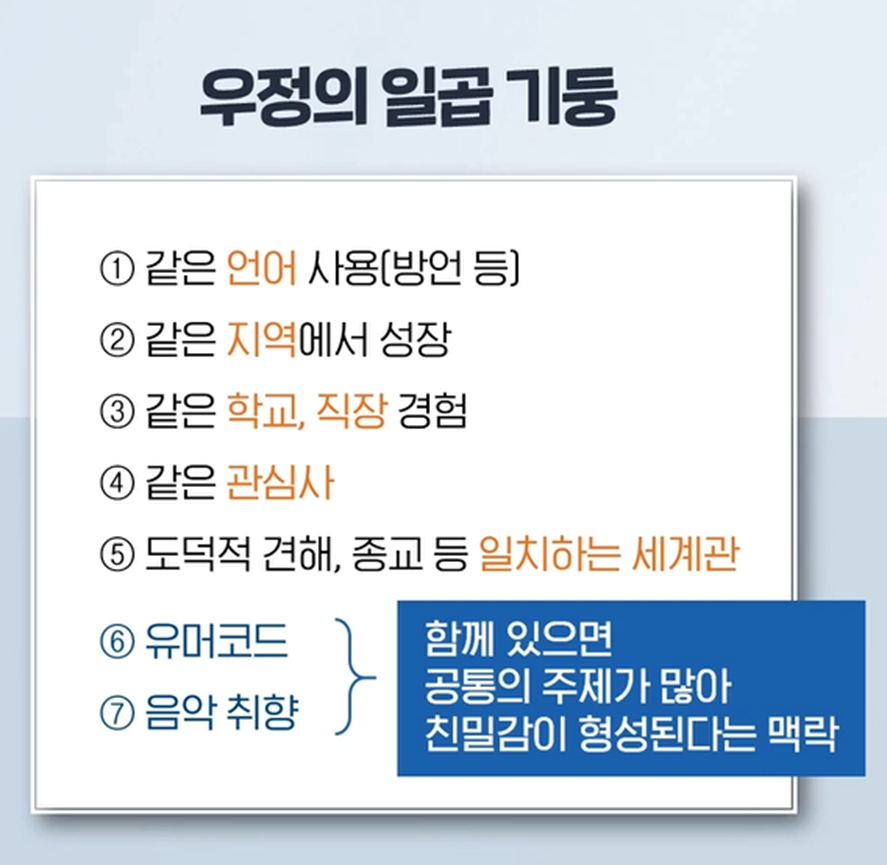 우정의 일곱 기둥

① 같은 언어 사용(방언 등)

② 같은 지역에서 성장

③ 같은 학교, 직장 경험

④ 같은 관심사

⑤ 도덕적 견해, 종교 등 일치하는 세계관

⑥ 유머코드

⑦ 음악 취향

함께 있으면
공통의 주제가 많아
친밀감이 형성된다는 맥락